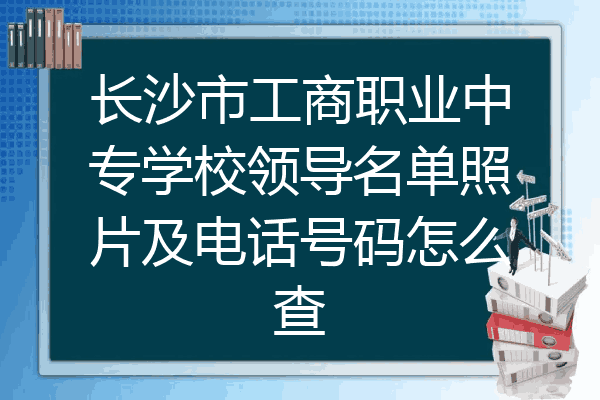 长沙市工商职业中专学校领导名单照片及电话号码怎么查